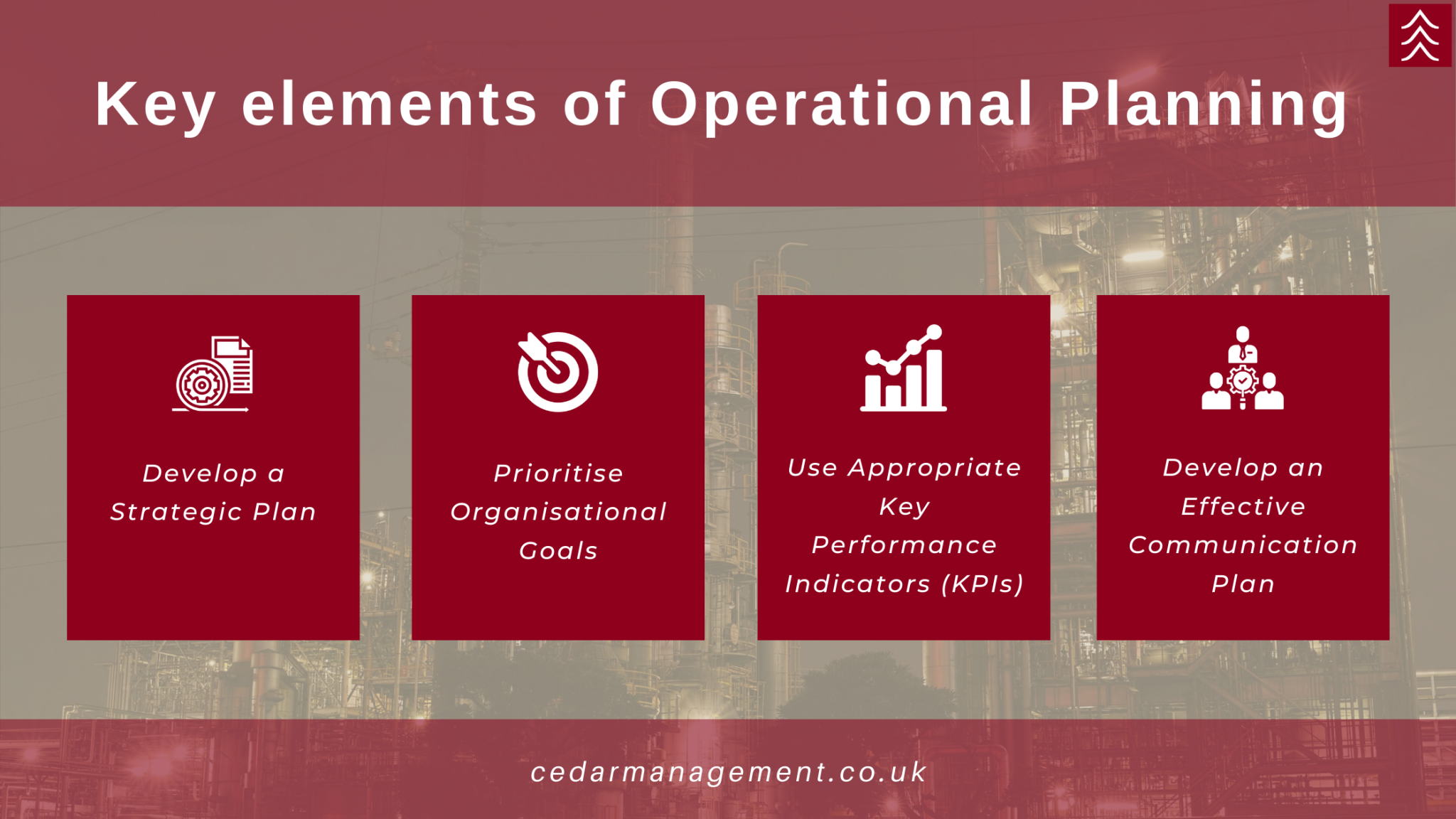 Key elements of Operational Planning

Develop a Strategic Plan

Prioritise Organisational Goals

Use Appropriate Key Performance Indicators (KPIs)

Develop an Effective Communication Plan

cedarmanagement.co.uk